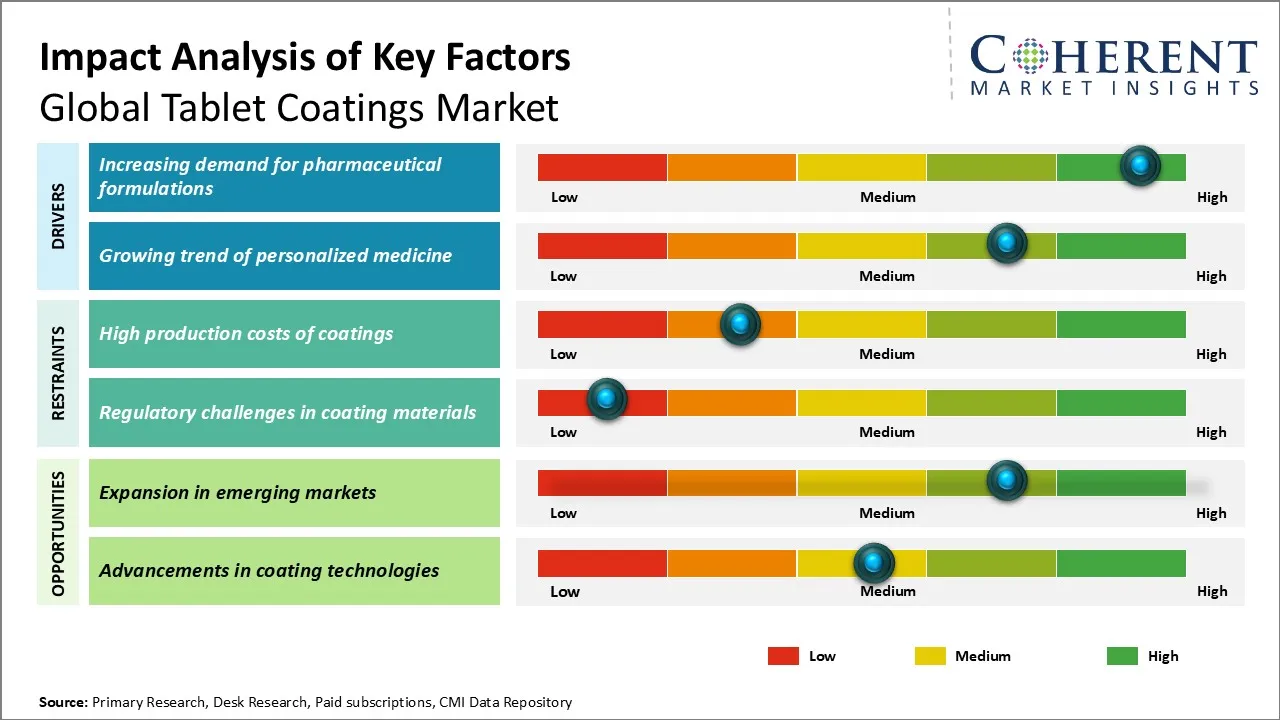 Impact Analysis of Key Factors
Global Tablet Coatings Market

COHERENT
MARKET INSIGHTS

DRIVERS
Increasing demand for pharmaceutical formulations
Low Medium High
Growing trend of personalized medicine
Low Medium High

RESTRAINTS
High production costs of coatings
Low Medium High
Regulatory challenges in coating materials
Low Medium High

OPPORTUNITIES
Expansion in emerging markets
Low Medium High
Advancements in coating technologies
Low Medium High

Low Medium High

Source: Primary Research, Desk Research, Paid subscriptions, CMI Data Repository